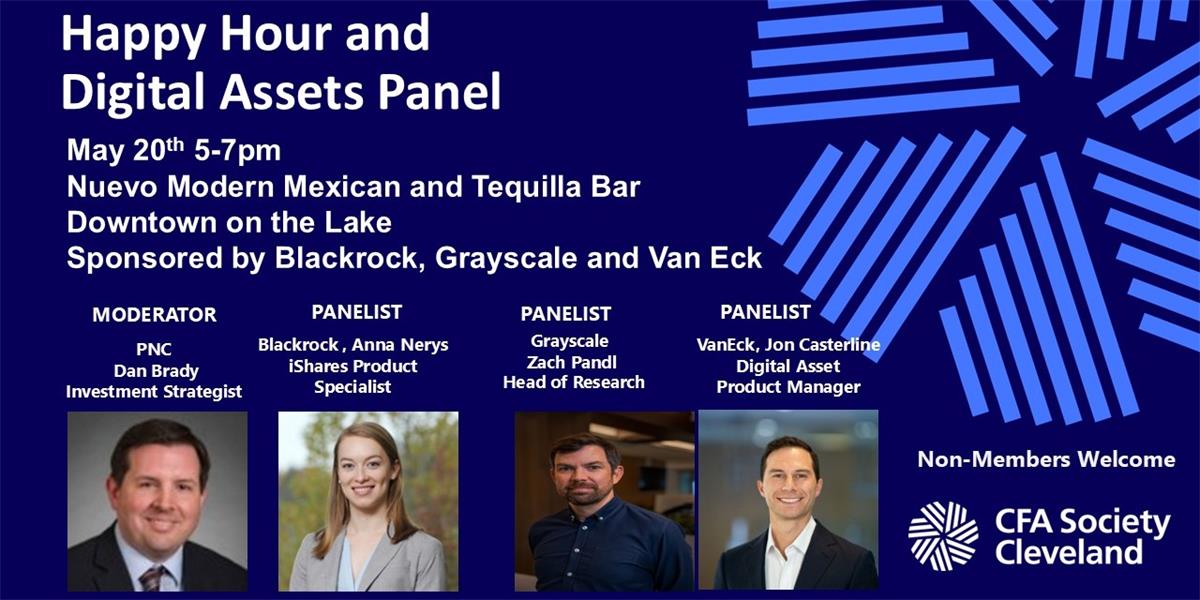 Happy Hour and Digital Assets Panel

May 20$^{th}$ 5-7pm
Nuevo Modern Mexican and Tequilla Bar
Downtown on the Lake
Sponsored by Blackrock, Grayscale and Van Eck

MODERATOR
PNC
Dan Brady
Investment Strategist

PANELIST
Blackrock , Anna Nerys
iShares Product
Specialist

PANELIST
Grayscale
Zach Pandl
Head of Research

PANELIST
VanEck, Jon Casterline
Digital Asset
Product Manager

Non-Members Welcome

CFA Society
Cleveland